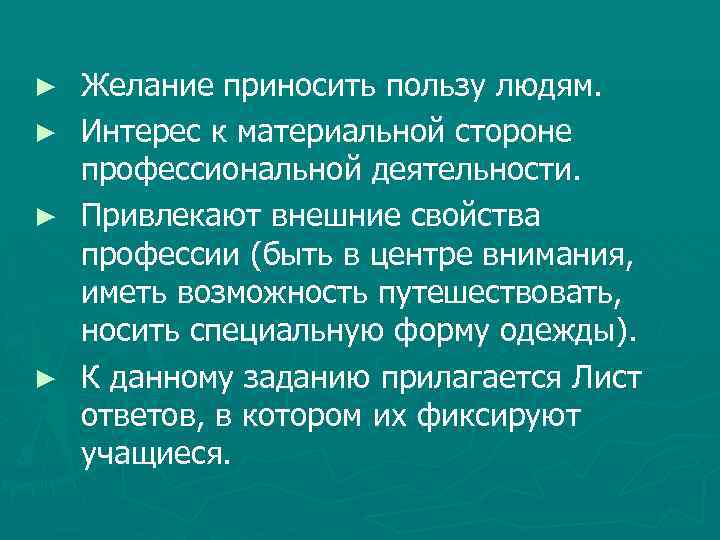 ► Желание приносить пользу людям.

► Интерес к материальной стороне профессиональной деятельности.

► Привлекают внешние свойства профессии (быть в центре внимания, иметь возможность путешествовать, носить специальную форму одежды).

► К данному заданию прилагается Лист ответов, в котором их фиксируют учащиеся.